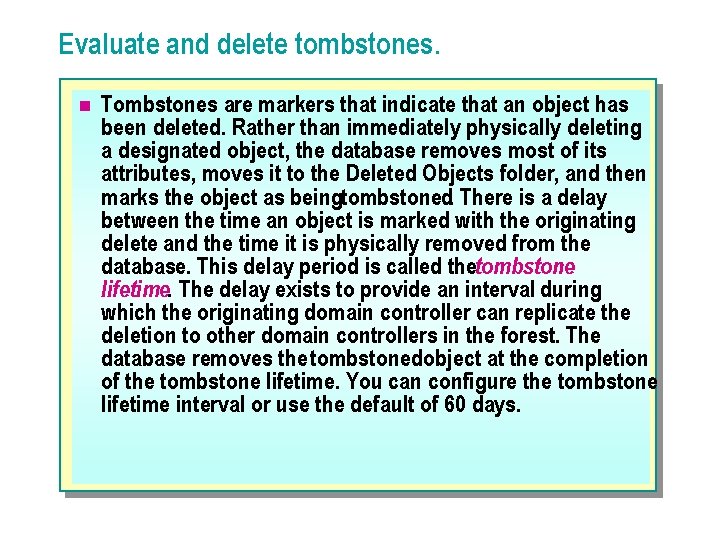 Evaluate and delete tombstones.

Tombstones are markers that indicate that an object has been deleted. Rather than immediately physically deleting a designated object, the database removes most of its attributes, moves it to the Deleted Objects folder, and then marks the object as beingtombstoned There is a delay between the time an object is marked with the originating delete and the time it is physically removed from the database. This delay period is called thetombstone lifetime. The delay exists to provide an interval during which the originating domain controller can replicate the deletion to other domain controllers in the forest. The database removes thetombstonedobject at the completion of the tombstone lifetime. You can configure the tombstone lifetime interval or use the default of 60 days.